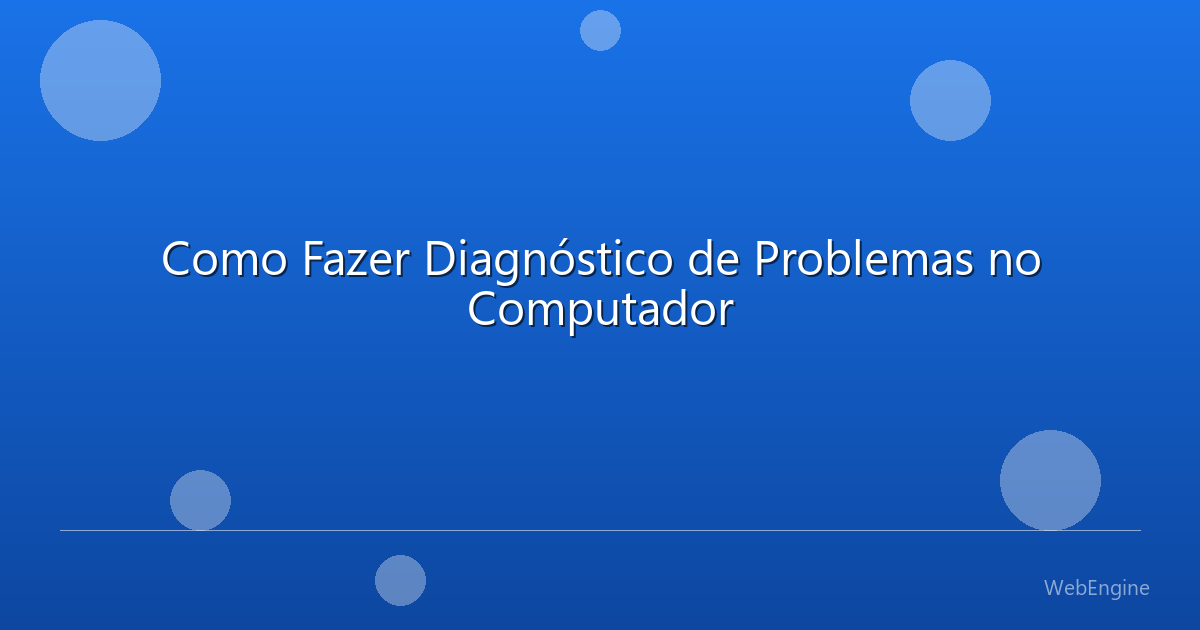 Como Fazer Diagnóstico de Problemas no Computador

WebEngine